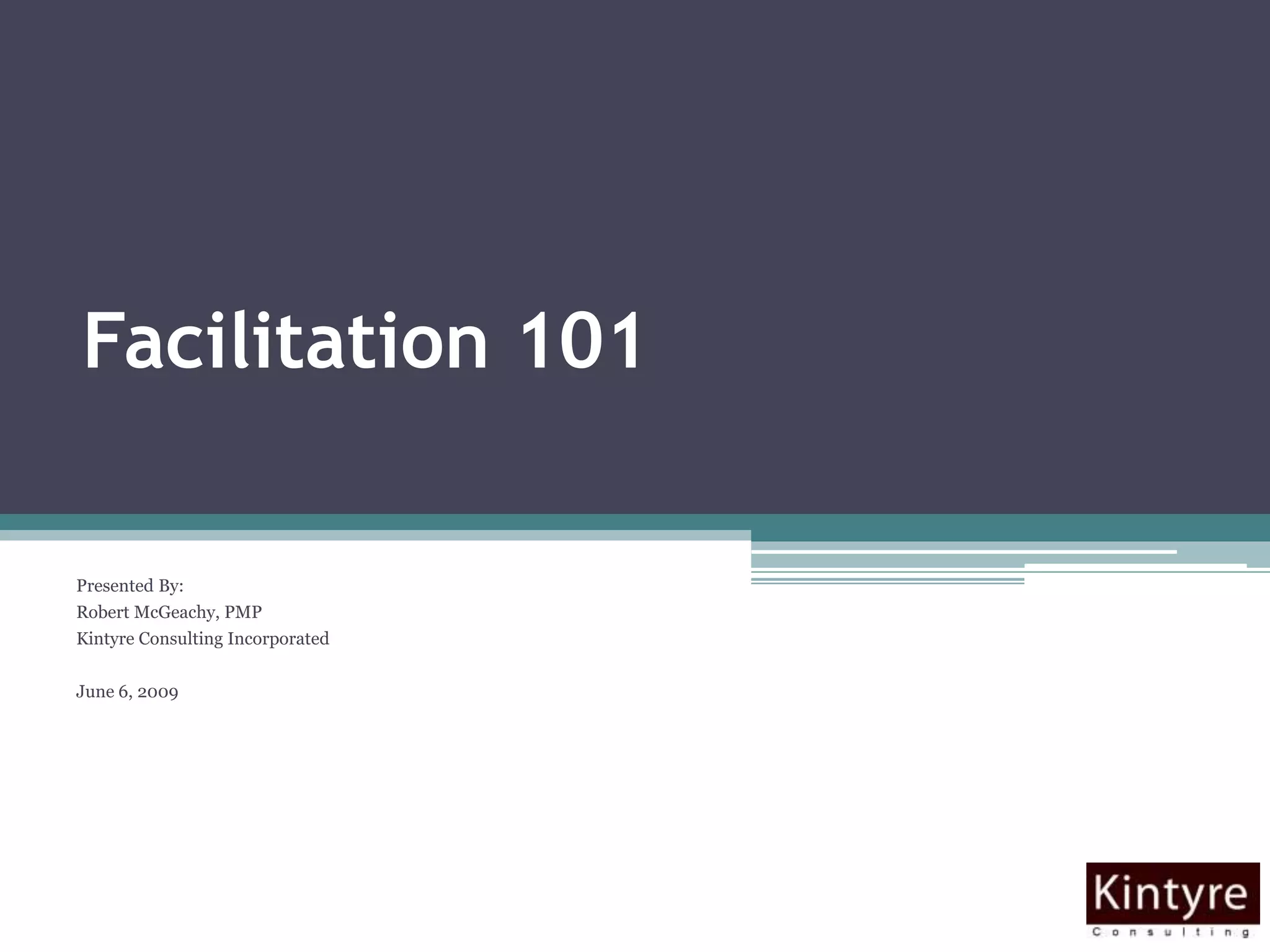 Facilitation 101

Presented By:
Robert McGeachy, PMP
Kintyre Consulting Incorporated

June 6, 2009

Kintyre
Consulting